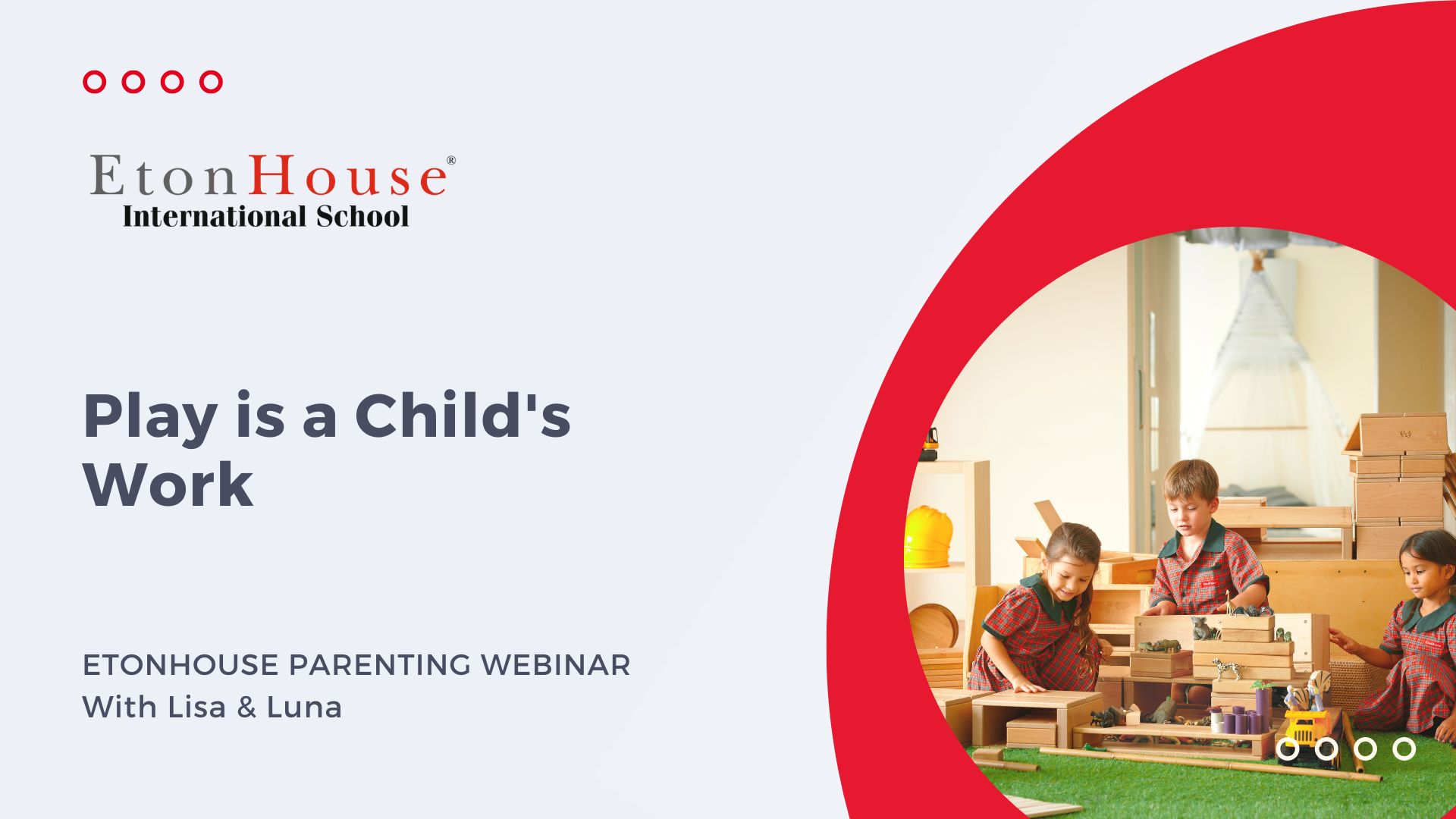 EtonHouse®
International School

Play is a Child's Work

ETONHOUSE PARENTING WEBINAR
With Lisa & Luna